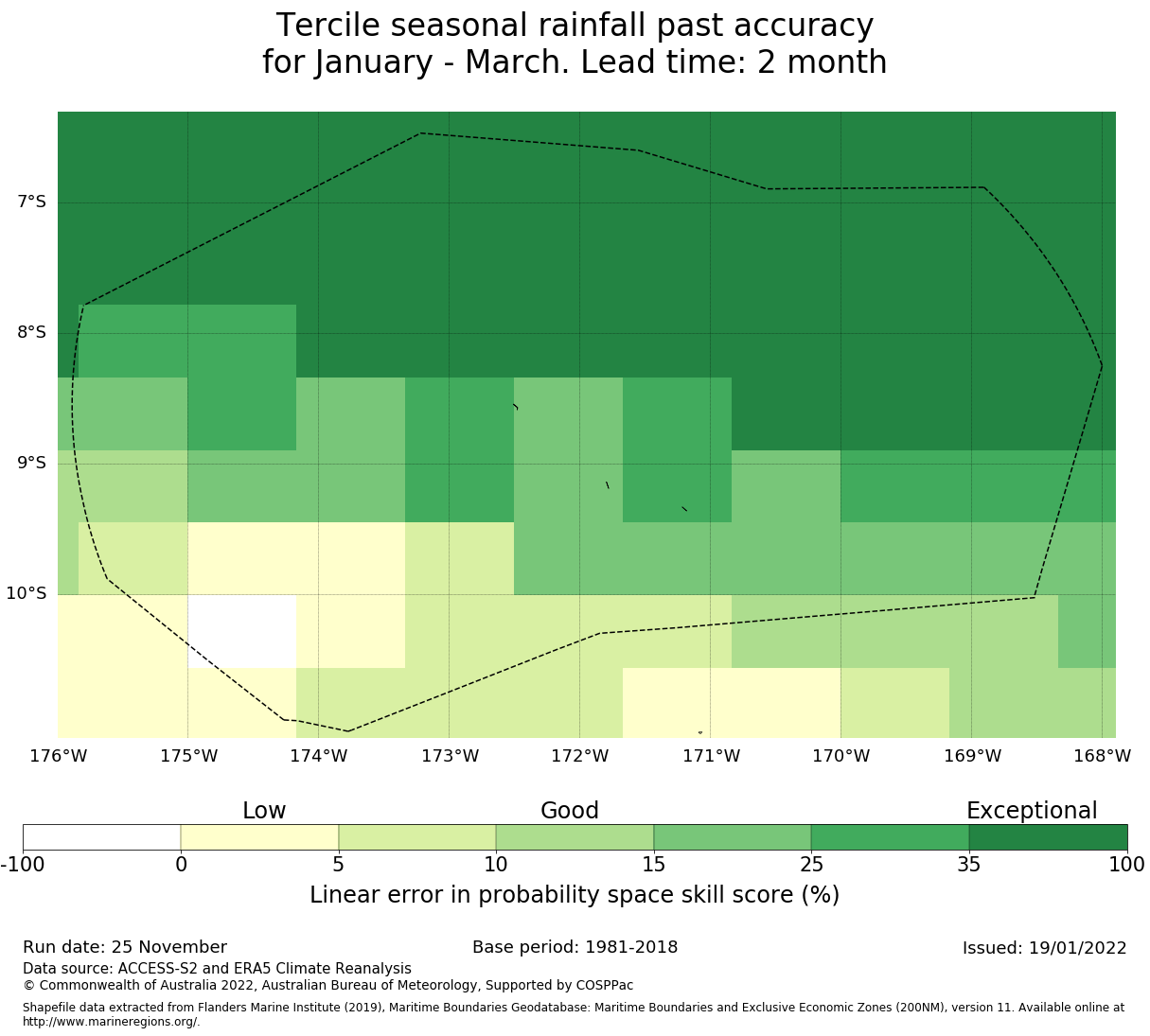 Tercile seasonal rainfall past accuracy
for January - March. Lead time: 2 month

7°S
8°S
9°S
10°S

176°W 175°W 174°W 173°W 172°W 171°W 170°W 169°W 168°W

Low
Good
Exceptional

-100 0 5 10 15 25 35 100

Linear error in probability space skill score (%)

Run date: 25 November
Base period: 1981-2018
Issued: 19/01/2022
Data source: ACCESS-S2 and ERA5 Climate Reanalysis
© Commonwealth of Australia 2022, Australian Bureau of Meteorology, Supported by COSPPac

Shapefile data extracted from Flanders Marine Institute (2019), Maritime Boundaries Geodatabase: Maritime Boundaries and Exclusive Economic Zones (200NM), version 11. Available online at http://www.marineregions.org/.